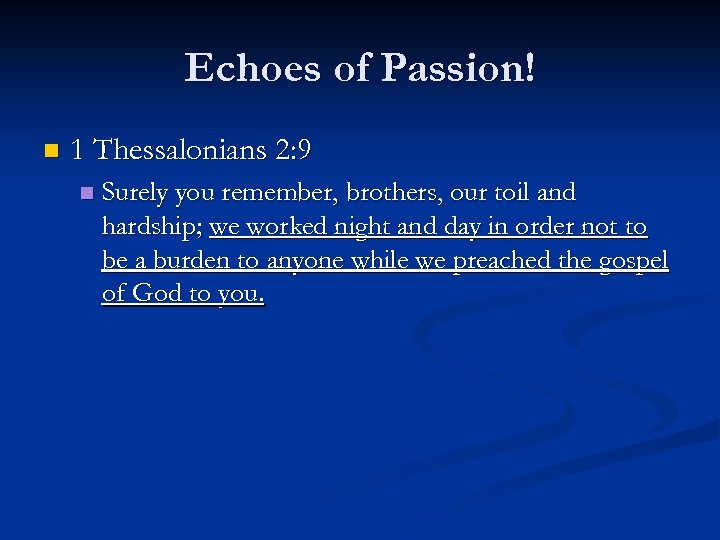 Echoes of Passion!

1 Thessalonians 2:9

Surely you remember, brothers, our toil and hardship; we worked night and day in order not to be a burden to anyone while we preached the gospel of God to you.